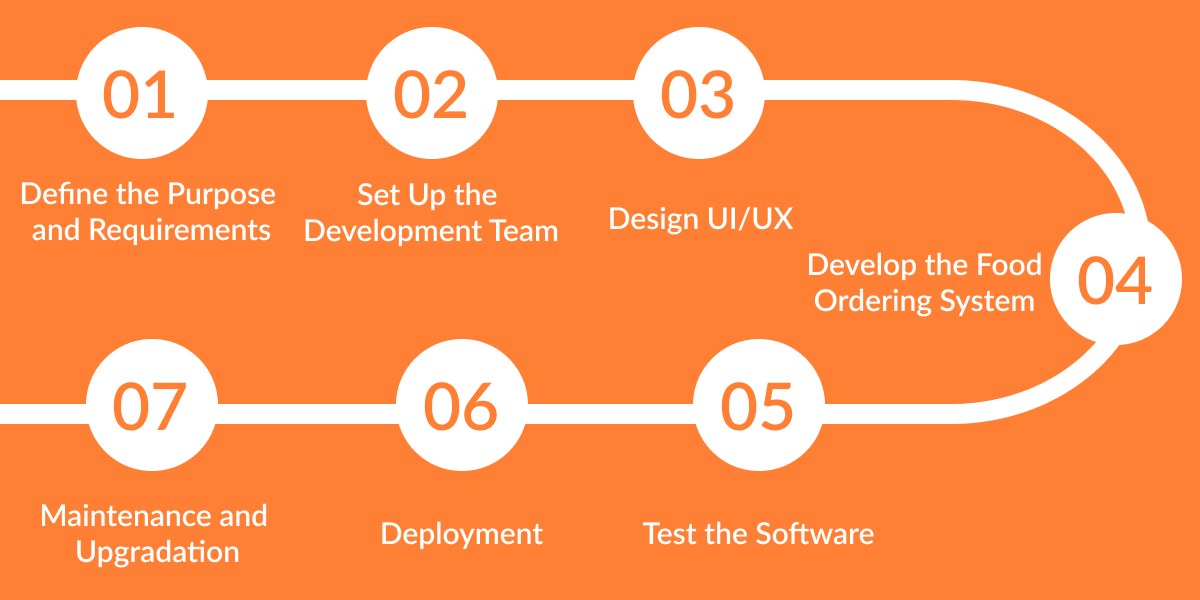 01
Define the Purpose and Requirements

02
Set Up the Development Team

03
Design UI/UX

04
Develop the Food Ordering System

05
Test the Software

06
Deployment

07
Maintenance and Upgradation